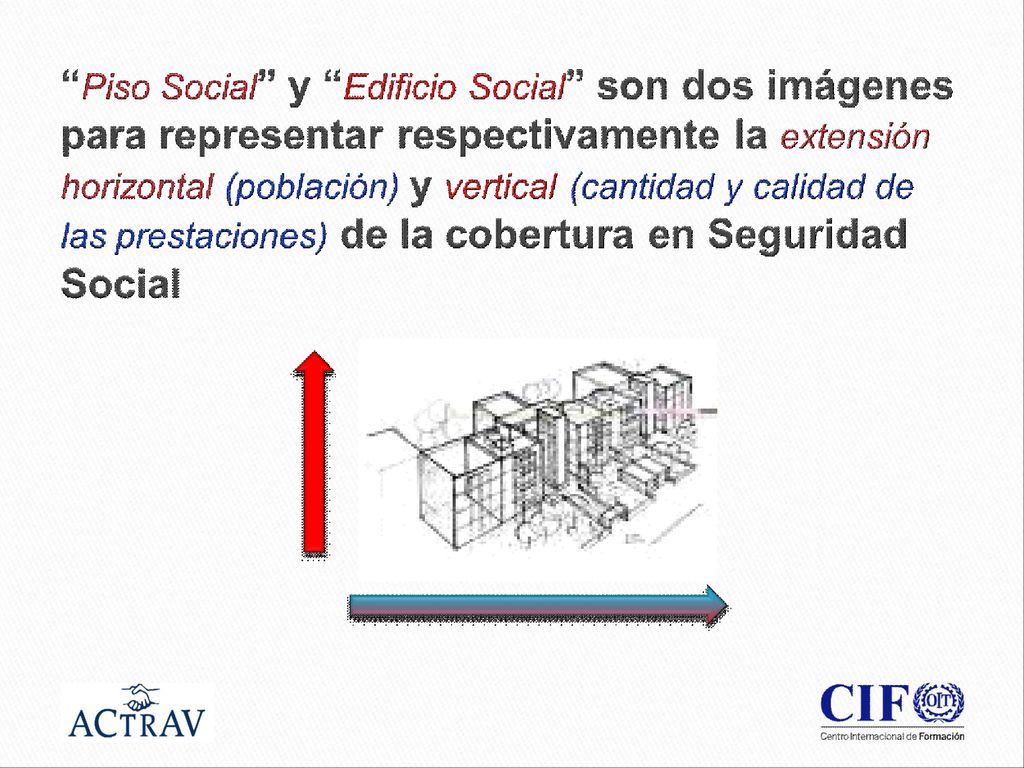 “Piso Social” y “Edificio Social” son dos imágenes para representar respectivamente la extensión horizontal (población) y vertical (cantidad y calidad de las prestaciones) de la cobertura en Seguridad Social

ACTRAV

CIF OIT
Centro Internacional de Formación